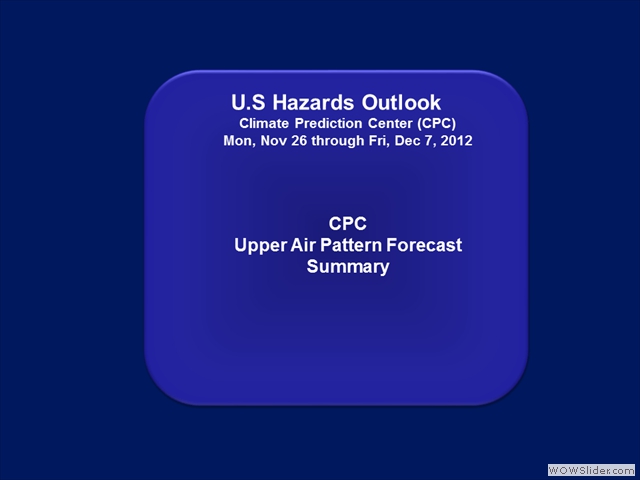 U.S Hazards Outlook
Climate Prediction Center (CPC)
Mon, Nov 26 through Fri, Dec 7, 2012

CPC
Upper Air Pattern Forecast
Summary

WOWSlider.com